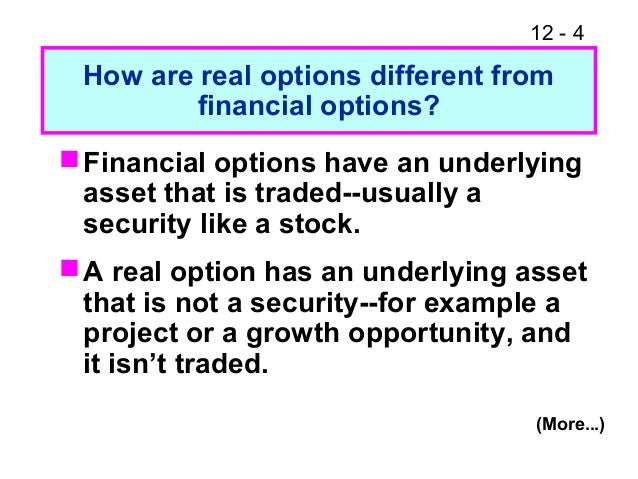 12 - 4

How are real options different from financial options?

Financial options have an underlying asset that is traded--usually a security like a stock.

A real option has an underlying asset that is not a security--for example a project or a growth opportunity, and it isn’t traded.

(More...)